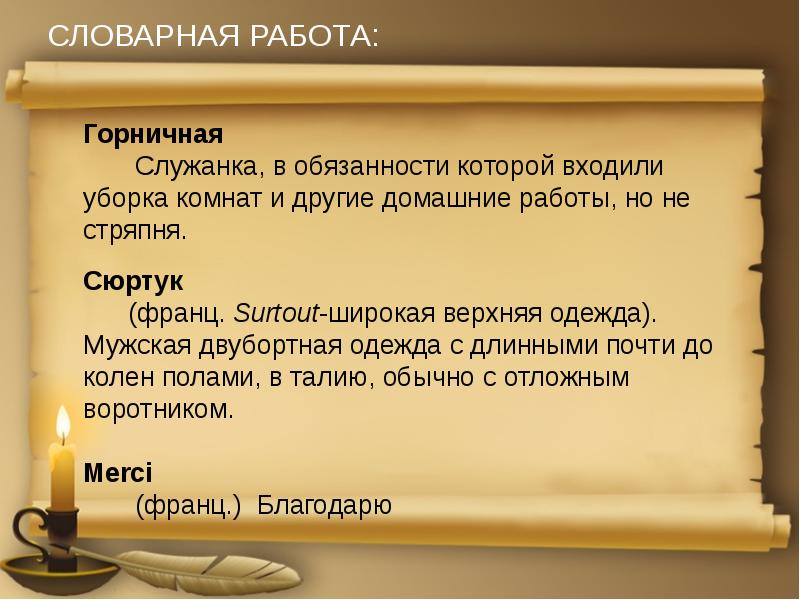 СЛОВАРНАЯ РАБОТА:

Горничная

Служанка, в обязанности которой входили уборка комнат и другие домашние работы, но не стряпня.

Сюртук

(франц. Surtout-широкая верхняя одежда). Мужская двубортная одежда с длинными почти до колен полами, в талию, обычно с отложным воротником.

Merci

(франц.) Благодарю